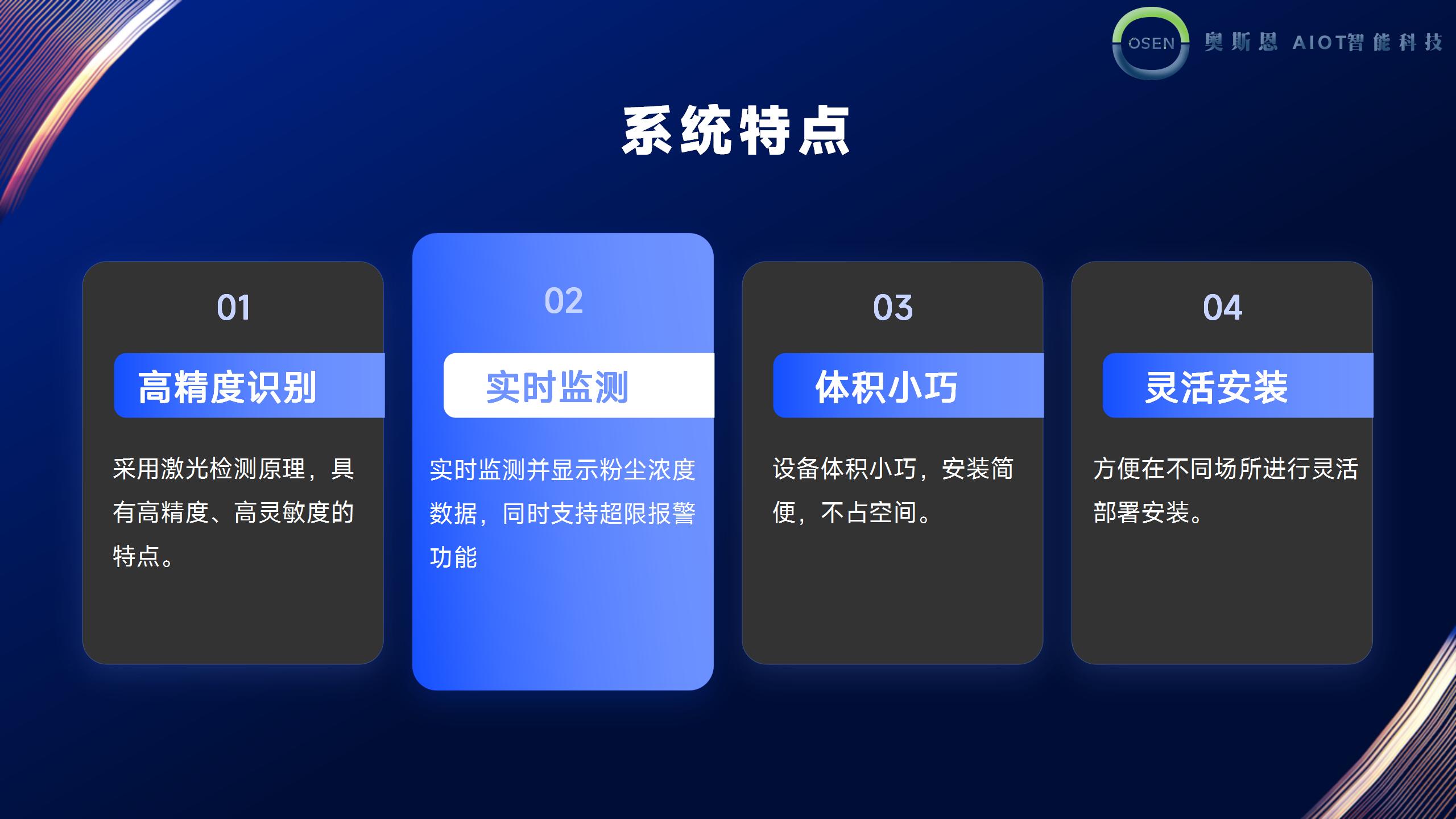 OSEN 奥斯恩 AIOT智能科技

系统特点

01

高精度识别

采用激光检测原理，具有高精度、高灵敏度的特点。

02

实时监测

实时监测并显示粉尘浓度数据，同时支持超限报警功能

03

体积小巧

设备体积小巧，安装简便，不占空间。

04

灵活安装

方便在不同场所进行灵活部署安装。